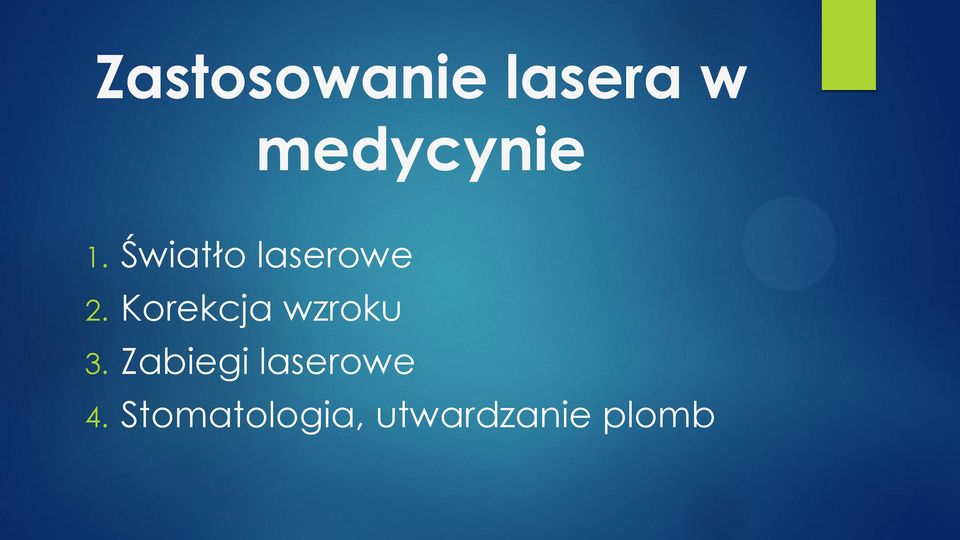 Zastosowanie lasera w medycynie

1. Światło laserowe
2. Korekcja wzroku
3. Zabiegi laserowe
4. Stomatologia, utwardzanie plomb